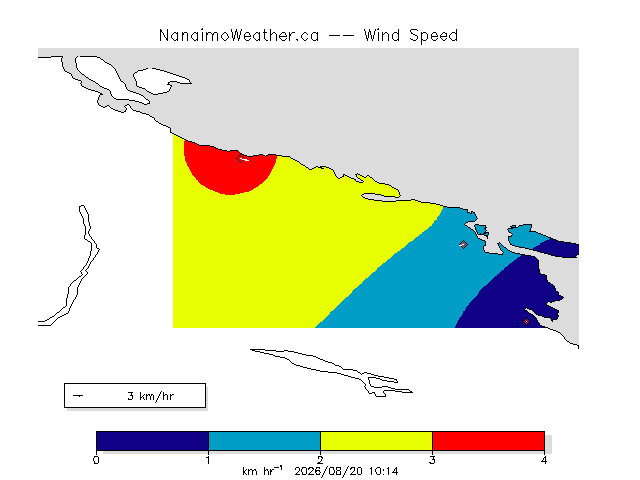 NanaimoWeather.ca -- Wind Speed

3 km/hr

0 1 2 3 4

km hr$^{-1}$ 2026/08/20 10:14